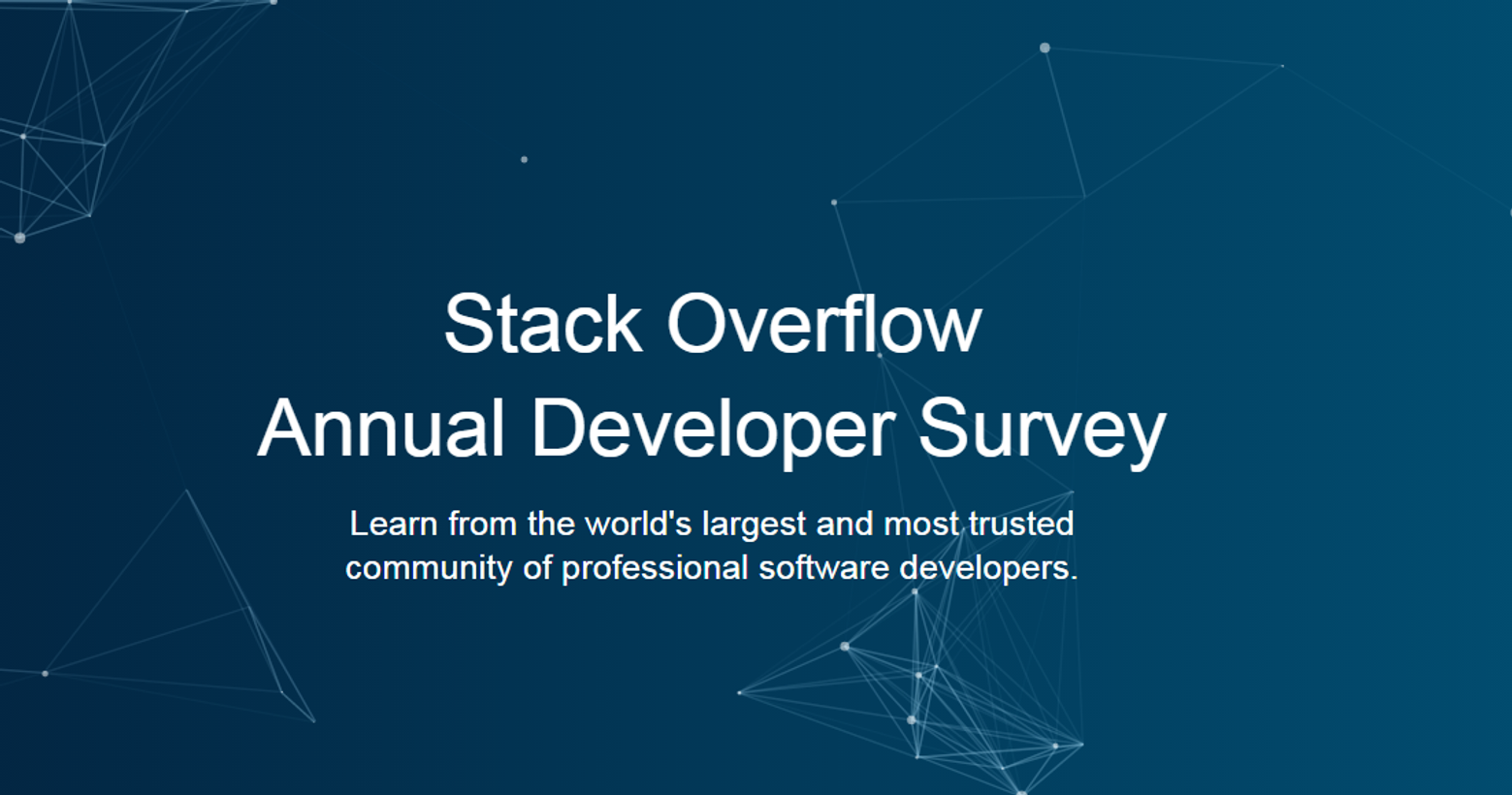 Stack Overflow
Annual Developer Survey

Learn from the world's largest and most trusted community of professional software developers.